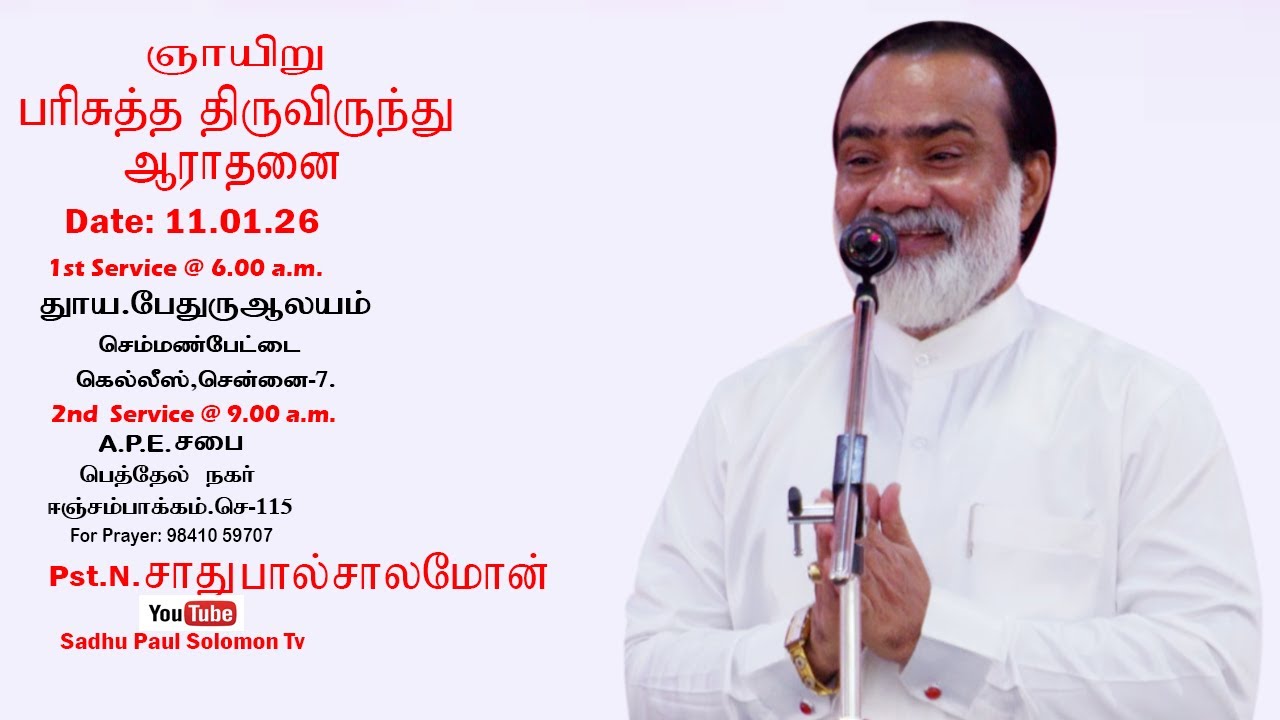 ஞாயிறு
பரிசுத்த திருவிருந்து
ஆராதனை

Date: 11.01.26

1st Service @ 6.00 a.m.
தூய.பேதுருஆலயம்
செம்மண்பேட்டை
கெல்லீஸ்,சென்னை-7.

2nd Service @ 9.00 a.m.
A.P.E.சபை
பெத்தேல் நகர்
ஈஞ்சம்பாக்கம்.செ-115

For Prayer: 98410 59707

Pst.N.சாதுபால்சாலமோன்

YouTube
Sadhu Paul Solomon Tv